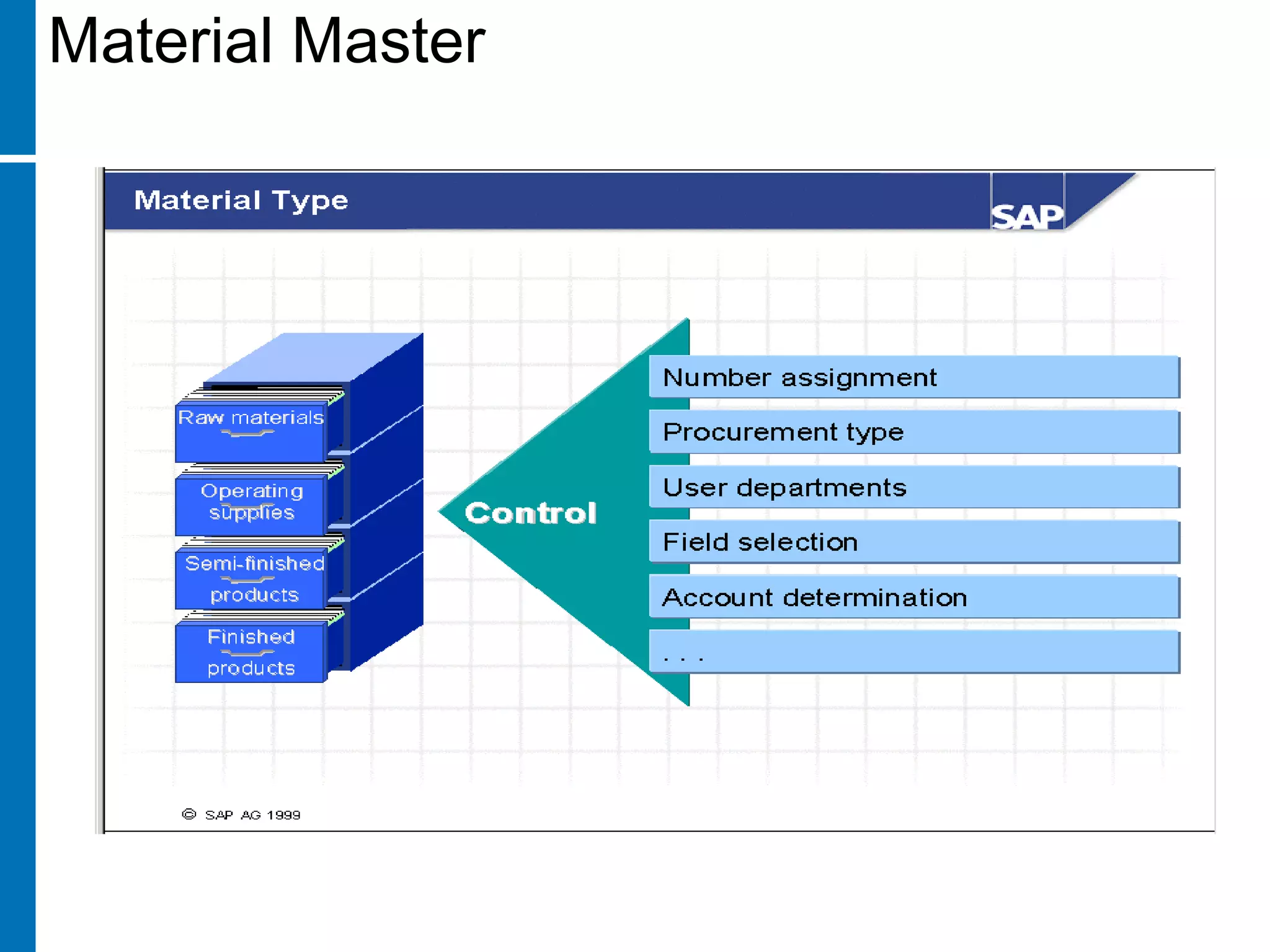 Material Master

Material Type

SAP

Raw materials

Operating supplies

Semi-finished products

Finished products

Control

Number assignment

Procurement type

User departments

Field selection

Account determination

. . .

© SAP AG 1999